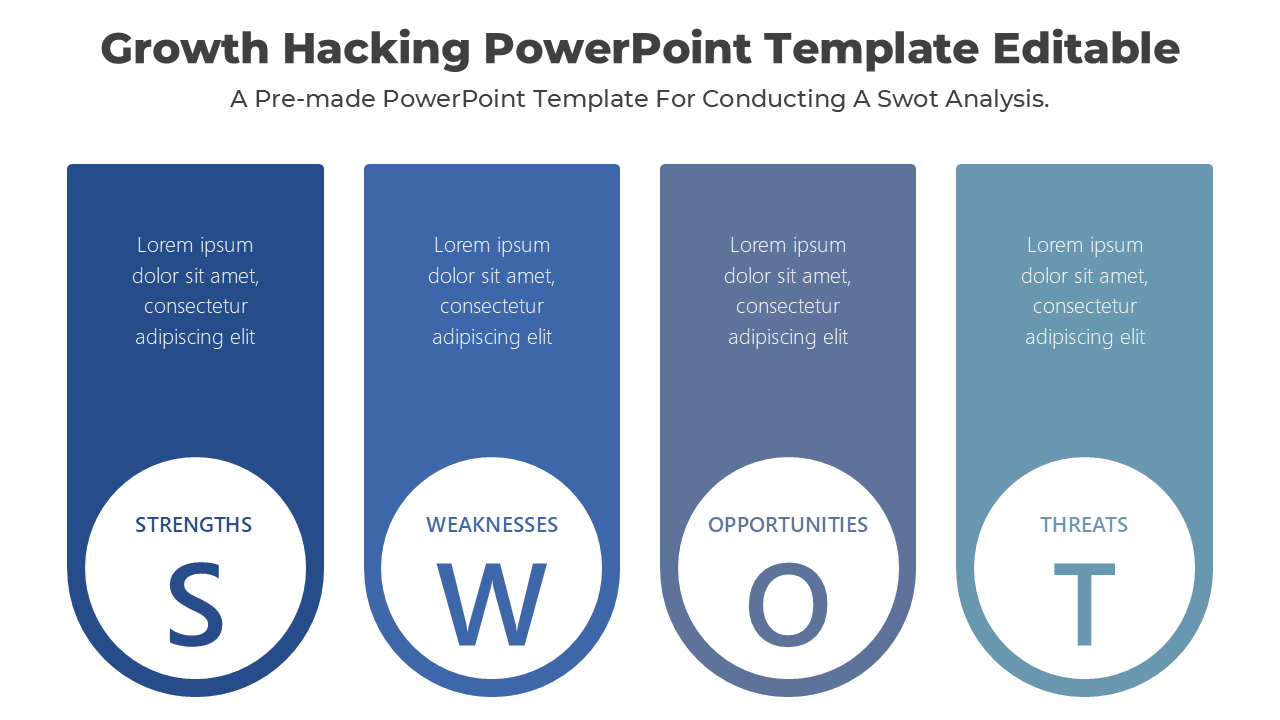 Growth Hacking PowerPoint Template Editable

A Pre-made PowerPoint Template For Conducting A Swot Analysis.

Lorem ipsum dolor sit amet, consectetur adipiscing elit

STRENGTHS

S

Lorem ipsum dolor sit amet, consectetur adipiscing elit

WEAKNESSES

W

Lorem ipsum dolor sit amet, consectetur adipiscing elit

OPPORTUNITIES

O

Lorem ipsum dolor sit amet, consectetur adipiscing elit

THREATS

T